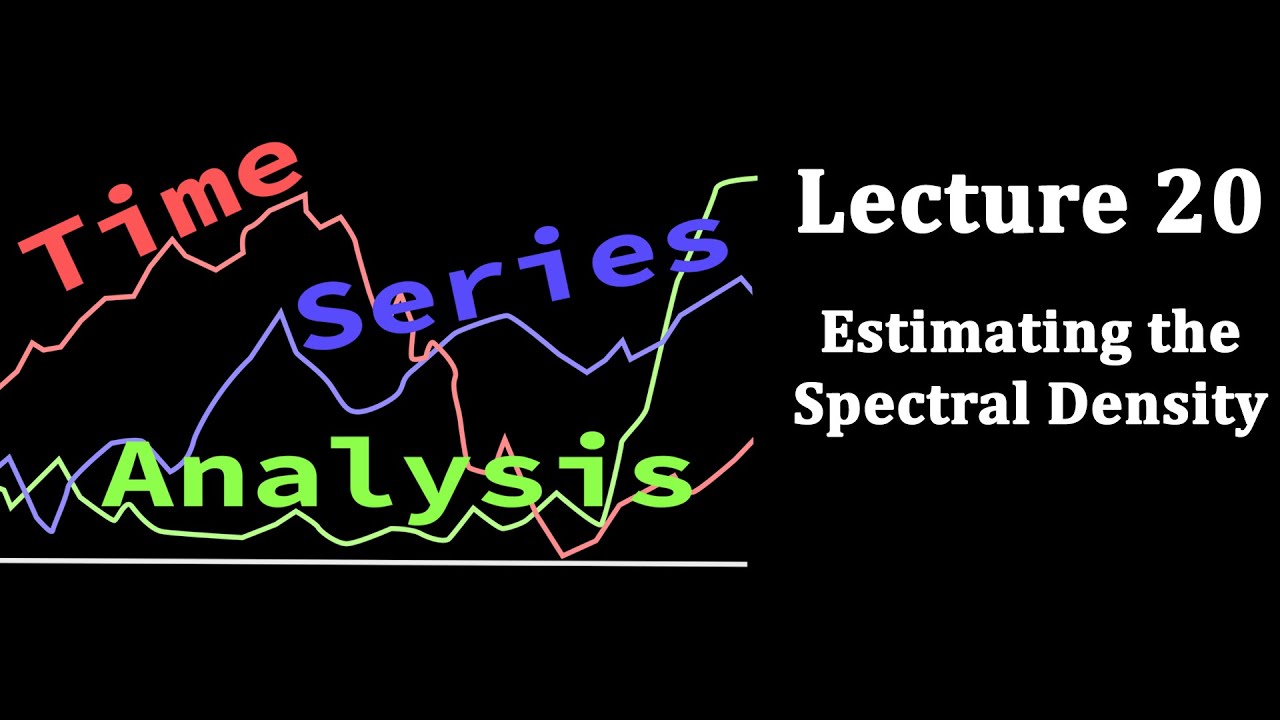 Time
Series
Analysis

Lecture 20

Estimating the Spectral Density